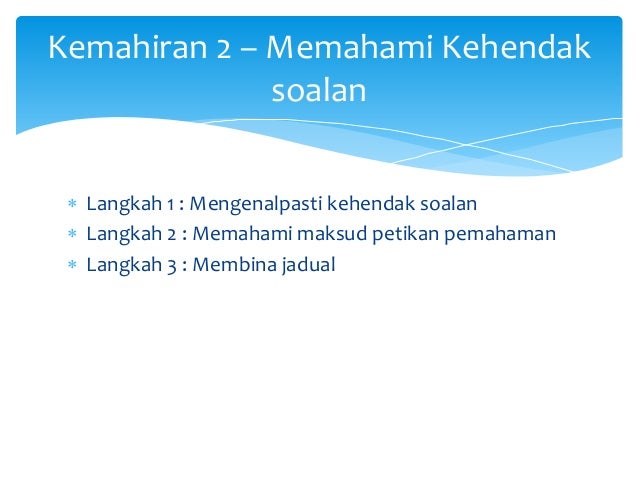 Kemahiran 2 – Memahami Kehendak soalan

* Langkah 1 : Mengenalpasti kehendak soalan
* Langkah 2 : Memahami maksud petikan pemahaman
* Langkah 3 : Membina jadual